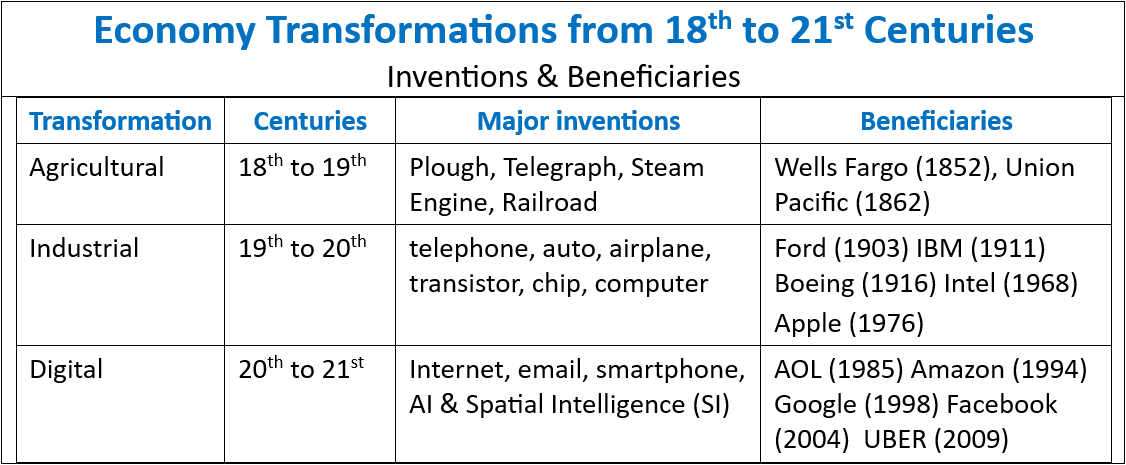 Economy Transformations from 18$^{th}$ to 21$^{st}$ Centuries

Inventions & Beneficiaries

| Transformation | Centuries | Major inventions | Beneficiaries |
|---|---|---|---|
| Agricultural | 18$^{th}$ to 19$^{th}$ | Plough, Telegraph, Steam Engine, Railroad | Wells Fargo (1852), Union Pacific (1862) |
| Industrial | 19$^{th}$ to 20$^{th}$ | telephone, auto, airplane, transistor, chip, computer | Ford (1903) IBM (1911) Boeing (1916) Intel (1968) Apple (1976) |
| Digital | 20$^{th}$ to 21$^{st}$ | Internet, email, smartphone, AI & Spatial Intelligence (SI) | AOL (1985) Amazon (1994) Google (1998) Facebook (2004) UBER (2009) |